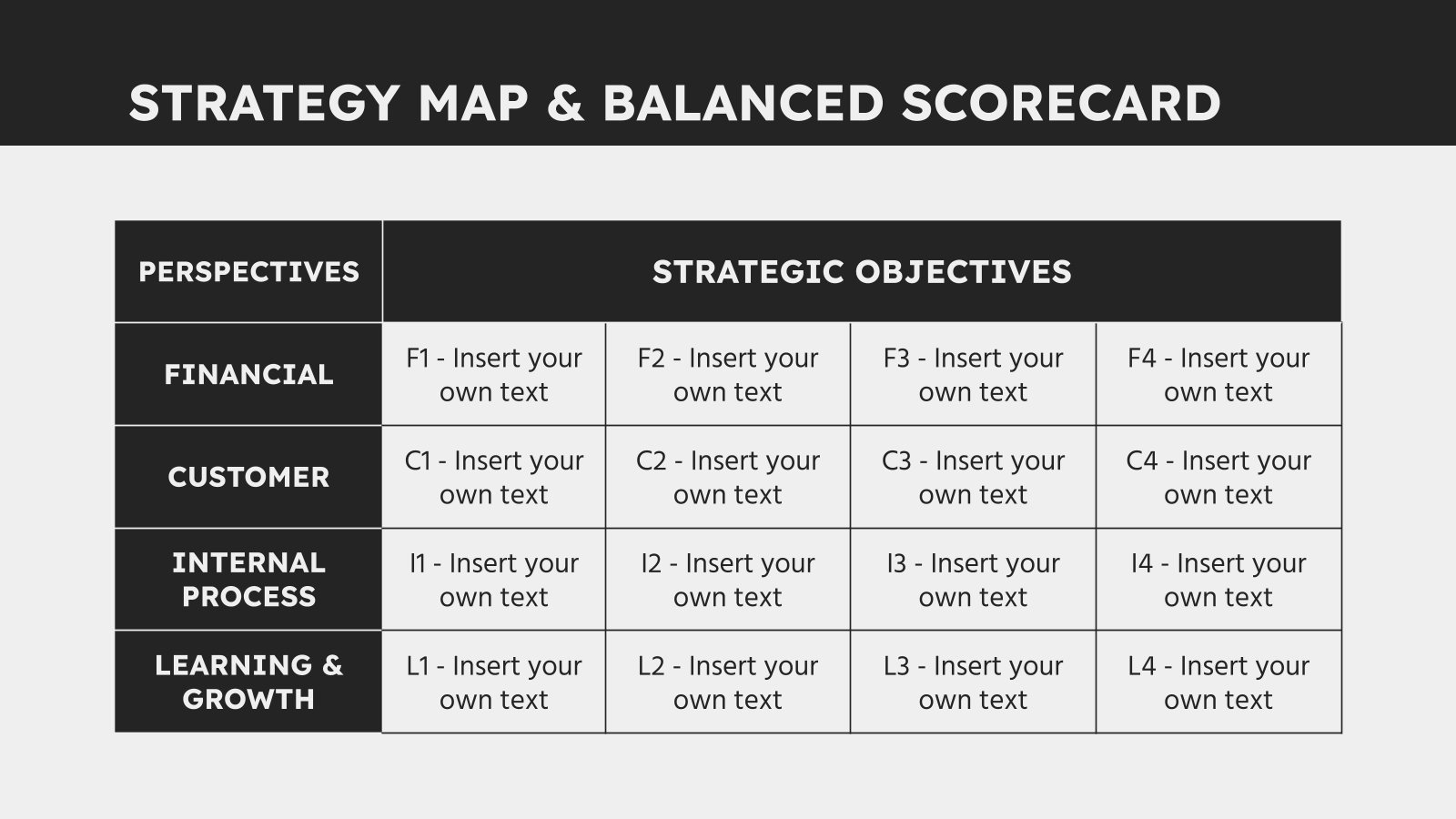 STRATEGY MAP & BALANCED SCORECARD

| PERSPECTIVES | STRATEGIC OBJECTIVES | | | |
|---|---|---|---|---|
| FINANCIAL | F1 - Insert your own text | F2 - Insert your own text | F3 - Insert your own text | F4 - Insert your own text |
| CUSTOMER | C1 - Insert your own text | C2 - Insert your own text | C3 - Insert your own text | C4 - Insert your own text |
| INTERNAL PROCESS | I1 - Insert your own text | I2 - Insert your own text | I3 - Insert your own text | I4 - Insert your own text |
| LEARNING & GROWTH | L1 - Insert your own text | L2 - Insert your own text | L3 - Insert your own text | L4 - Insert your own text |